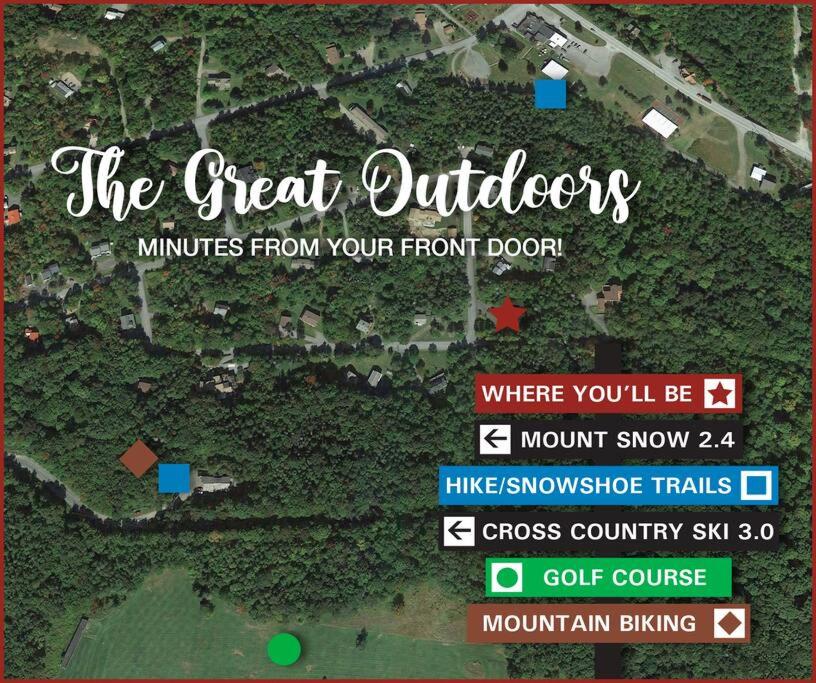 The Great Outdoors

MINUTES FROM YOUR FRONT DOOR!

WHERE YOU'LL BE

MOUNT SNOW 2.4

HIKE/SNOWSHOE TRAILS

CROSS COUNTRY SKI 3.0

GOLF COURSE

MOUNTAIN BIKING